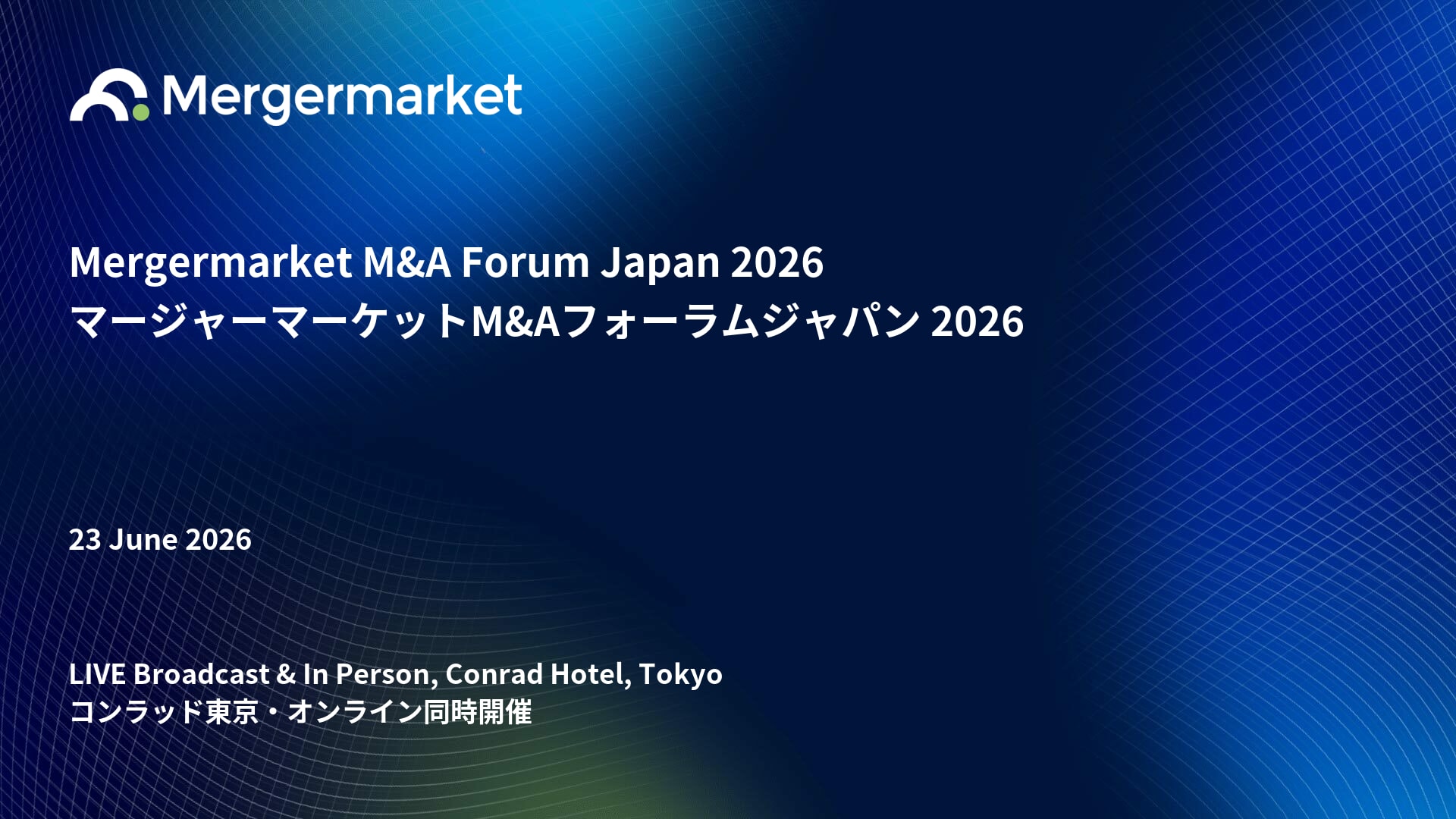 Mergermarket

Mergermarket M&A Forum Japan 2026
マージャーマーケットM&Aフォーラムジャパン 2026

23 June 2026

LIVE Broadcast & In Person, Conrad Hotel, Tokyo
コンラッド東京・オンライン同時開催